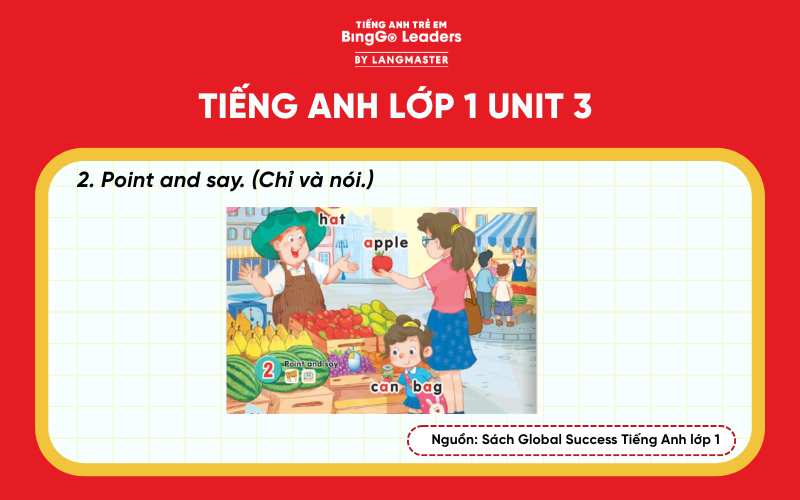 TIẾNG ANH TRẺ EM
BingGo Leaders
BY LANGMASTER

TIẾNG ANH LỚP 1 UNIT 3

2. Point and say. (Chỉ và nói.)

hat
apple
2 Point and say
can bag

Nguồn: Sách Global Success Tiếng Anh lớp 1